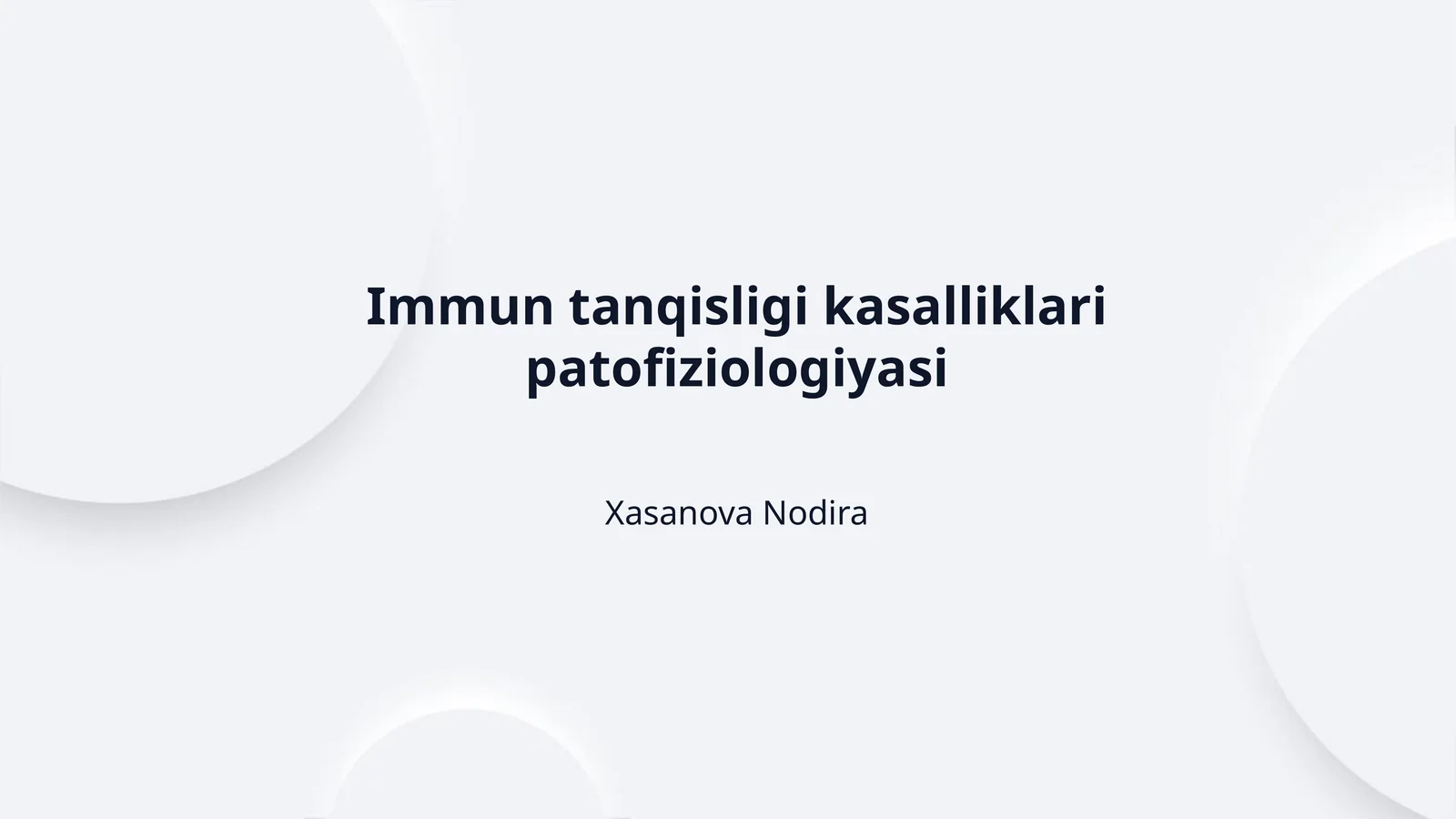 Immun tanqisligi kasalliklari patofiziologiyasi

Xasanova Nodira